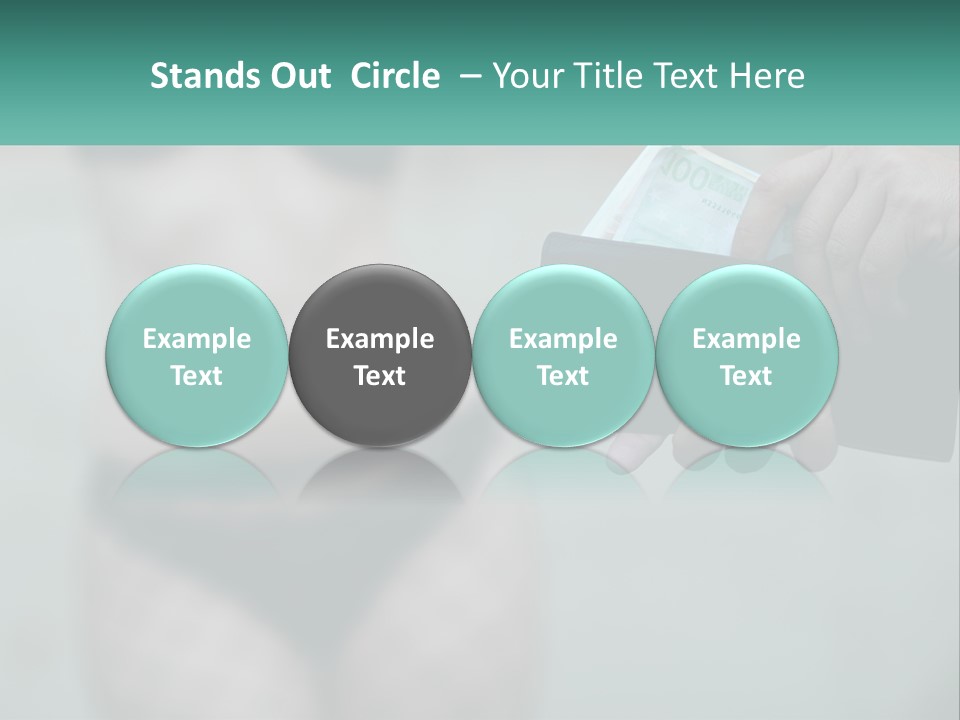 Stands Out Circle – Your Title Text Here

Example Text

Example Text

Example Text

Example Text